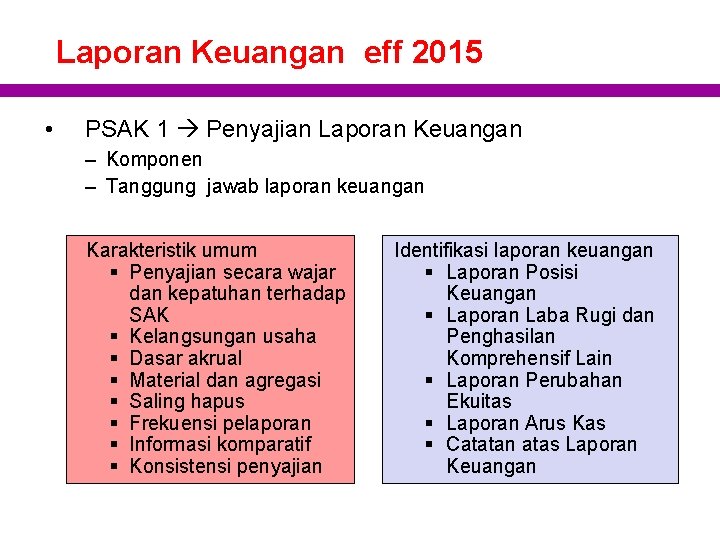 Laporan Keuangan eff 2015

• PSAK 1 → Penyajian Laporan Keuangan
– Komponen
– Tanggung jawab laporan keuangan

Karakteristik umum
▪ Penyajian secara wajar dan kepatuhan terhadap SAK
▪ Kelangsungan usaha
▪ Dasar akrual
▪ Material dan agregasi
▪ Saling hapus
▪ Frekuensi pelaporan
▪ Informasi komparatif
▪ Konsistensi penyajian

Identifikasi laporan keuangan
▪ Laporan Posisi Keuangan
▪ Laporan Laba Rugi dan Penghasilan Komprehensif Lain
▪ Laporan Perubahan Ekuitas
▪ Laporan Arus Kas
▪ Catatan atas Laporan Keuangan